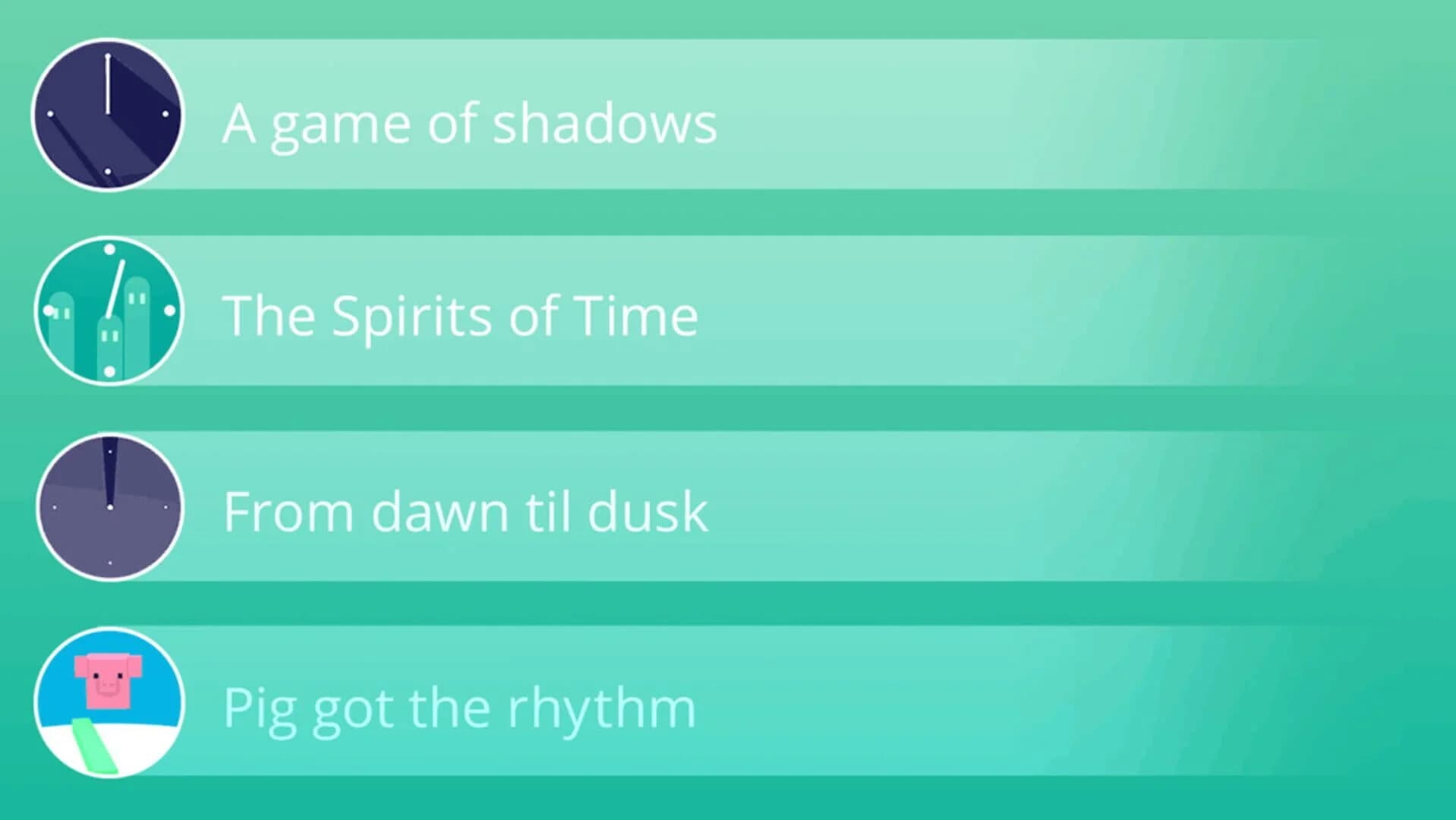 A game of shadows

The Spirits of Time

From dawn til dusk

Pig got the rhythm